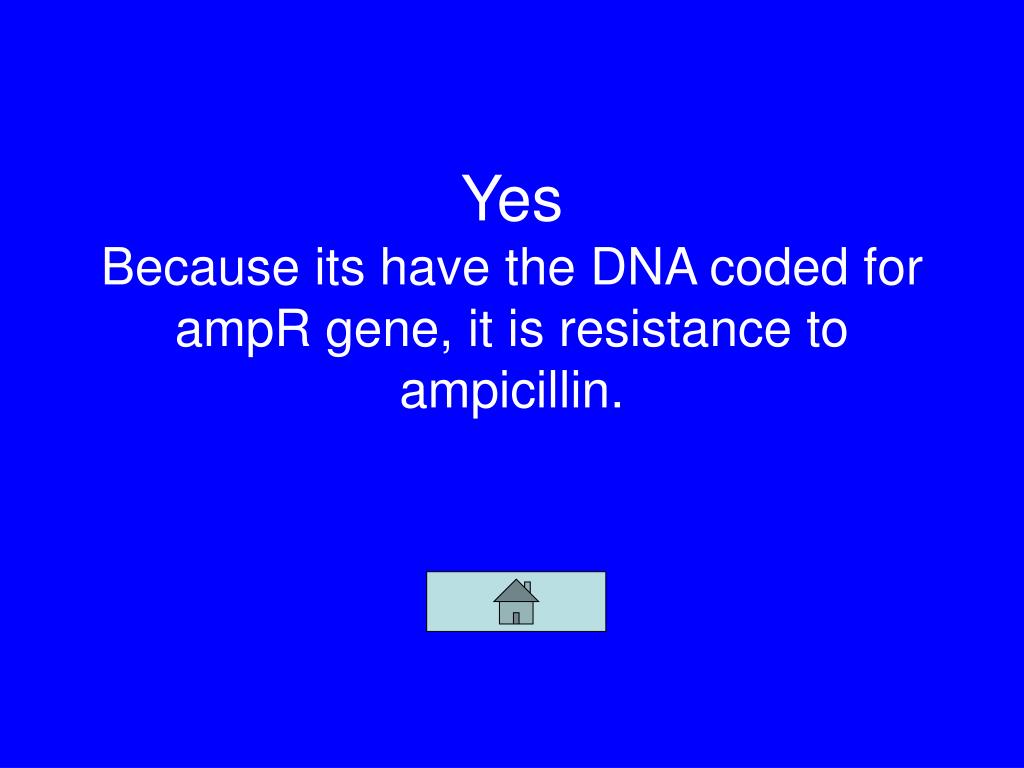 Yes
Because its have the DNA coded for ampR gene, it is resistance to ampicillin.